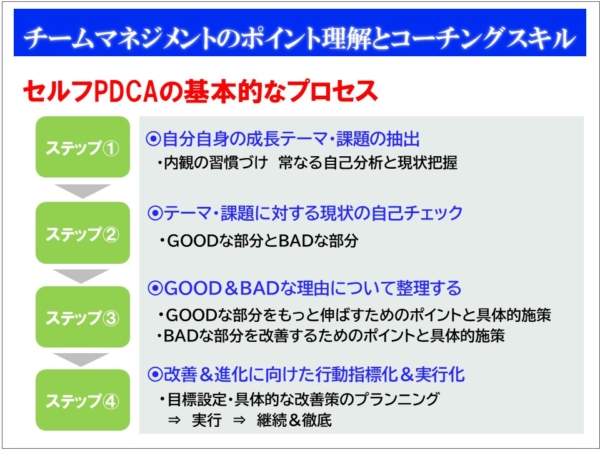 チームマネジメントのポイント理解とコーチングスキル

セルフPDCAの基本的なプロセス

ステップ①

◉自分自身の成長テーマ・課題の抽出
・内観の習慣づけ　常なる自己分析と現状把握

ステップ②

◉テーマ・課題に対する現状の自己チェック
・GOODな部分とBADな部分

ステップ③

◉GOOD＆BADな理由について整理する
・GOODな部分をもっと伸ばすためのポイントと具体的施策
・BADな部分を改善するためのポイントと具体的施策

ステップ④

◉改善＆進化に向けた行動指標化＆実行化
・目標設定・具体的な改善策のプランニング
⇒　実行　⇒　継続＆徹底